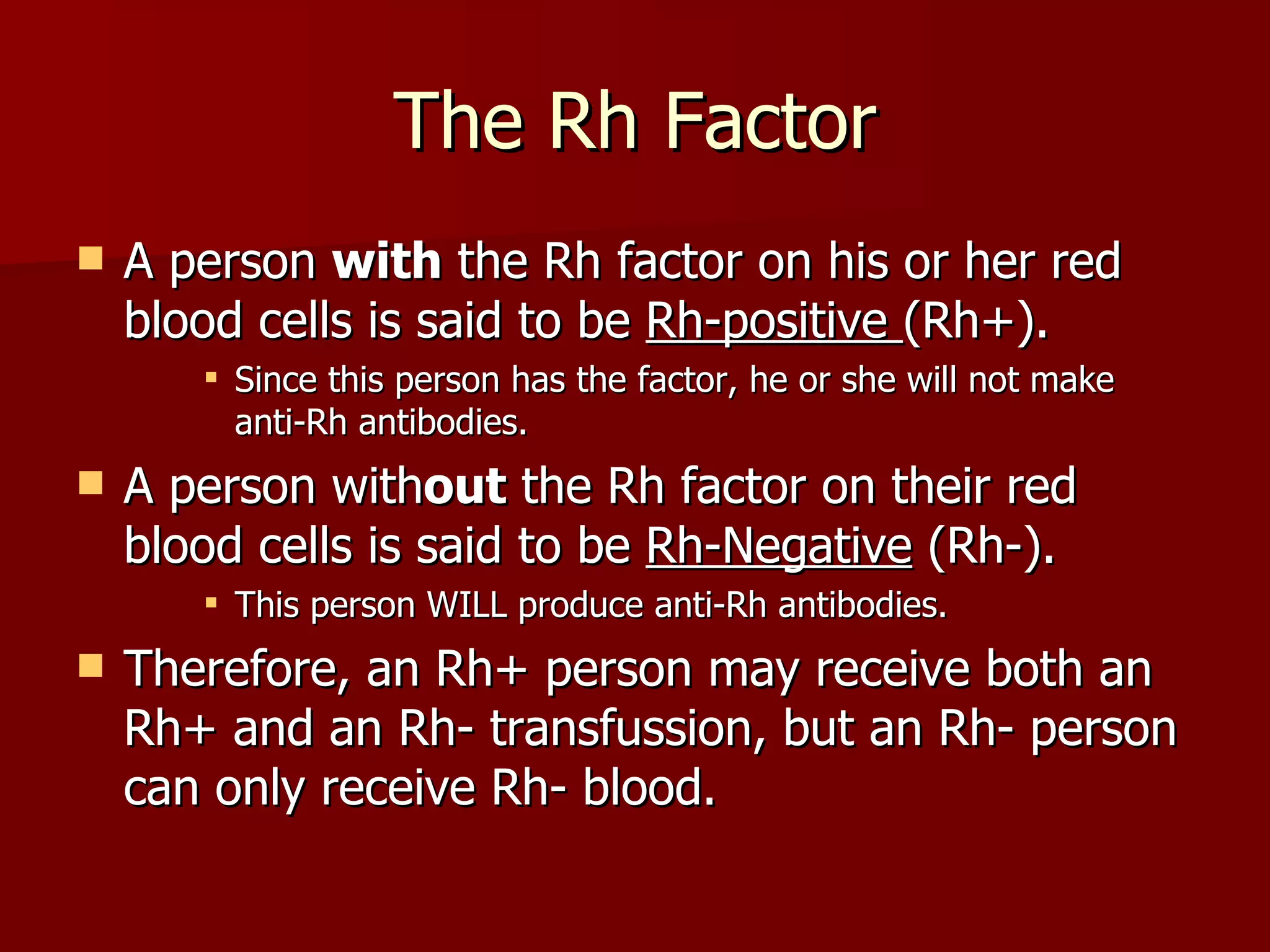 The Rh Factor

A person with the Rh factor on his or her red blood cells is said to be Rh-positive (Rh+).

Since this person has the factor, he or she will not make anti-Rh antibodies.

A person without the Rh factor on their red blood cells is said to be Rh-Negative (Rh-).

This person WILL produce anti-Rh antibodies.

Therefore, an Rh+ person may receive both an Rh+ and an Rh- transfussion, but an Rh- person can only receive Rh- blood.